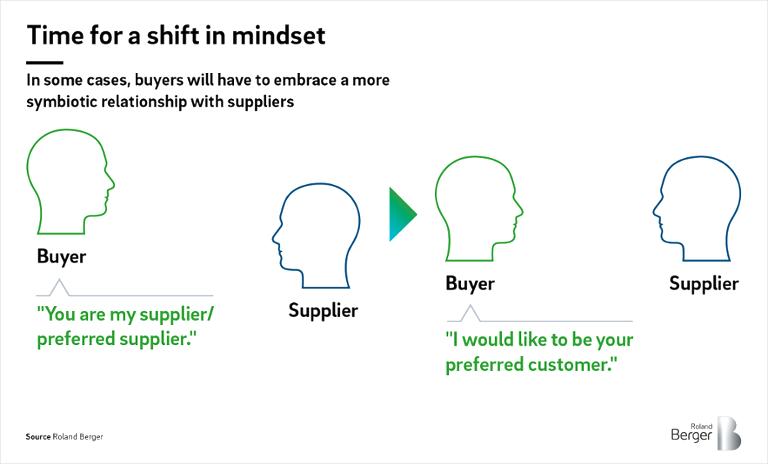 Time for a shift in mindset

In some cases, buyers will have to embrace a more symbiotic relationship with suppliers

Buyer

"You are my supplier/ preferred supplier."

Supplier

Buyer

"I would like to be your preferred customer."

Supplier

Source Roland Berger

Roland Berger